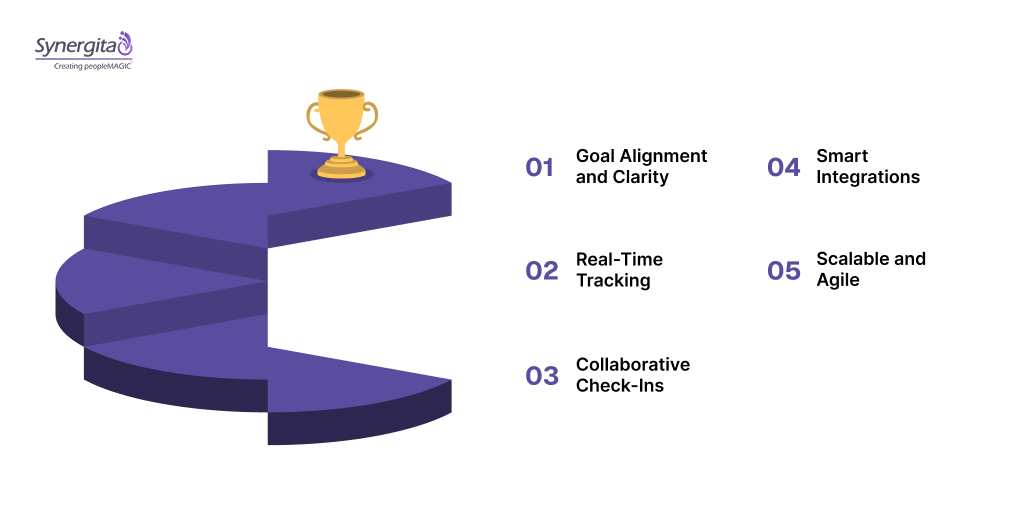 Synergita
Creating peopleMAGIC

01 Goal Alignment and Clarity

02 Real-Time Tracking

03 Collaborative Check-Ins

04 Smart Integrations

05 Scalable and Agile